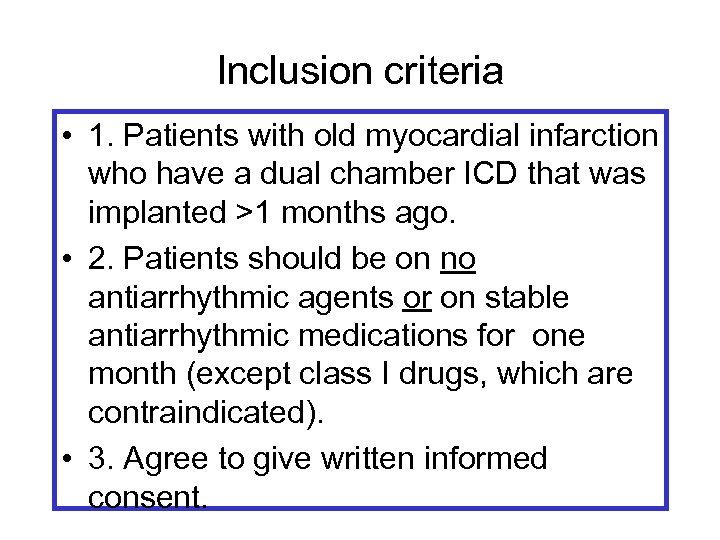 Inclusion criteria

• 1. Patients with old myocardial infarction who have a dual chamber ICD that was implanted >1 months ago.

• 2. Patients should be on no antiarrhythmic agents or on stable antiarrhythmic medications for one month (except class I drugs, which are contraindicated).

• 3. Agree to give written informed consent.